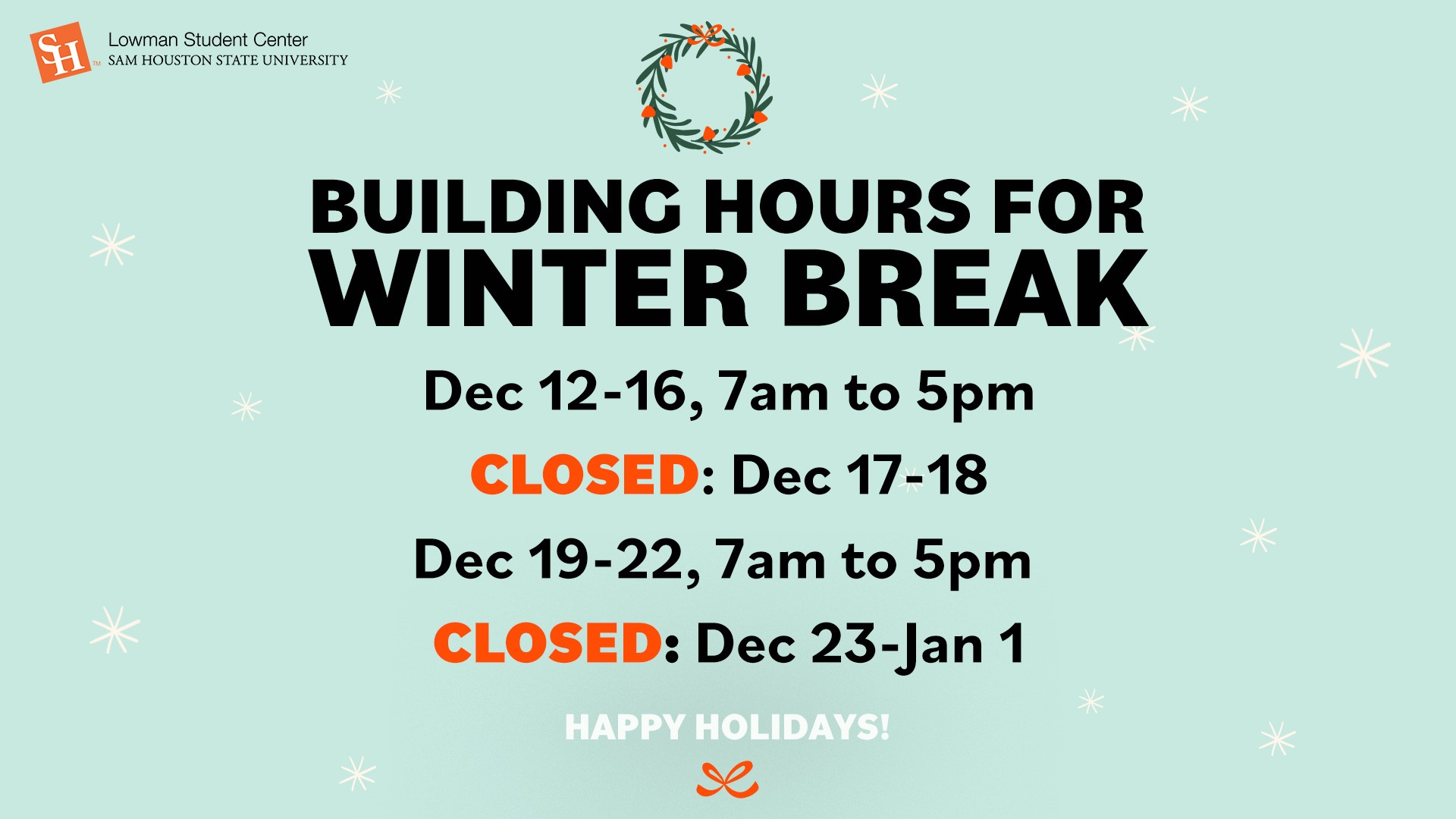 SH™ Lowman Student Center
SAM HOUSTON STATE UNIVERSITY

BUILDING HOURS FOR WINTER BREAK

Dec 12-16, 7am to 5pm

CLOSED: Dec 17-18

Dec 19-22, 7am to 5pm

CLOSED: Dec 23-Jan 1

HAPPY HOLIDAYS!